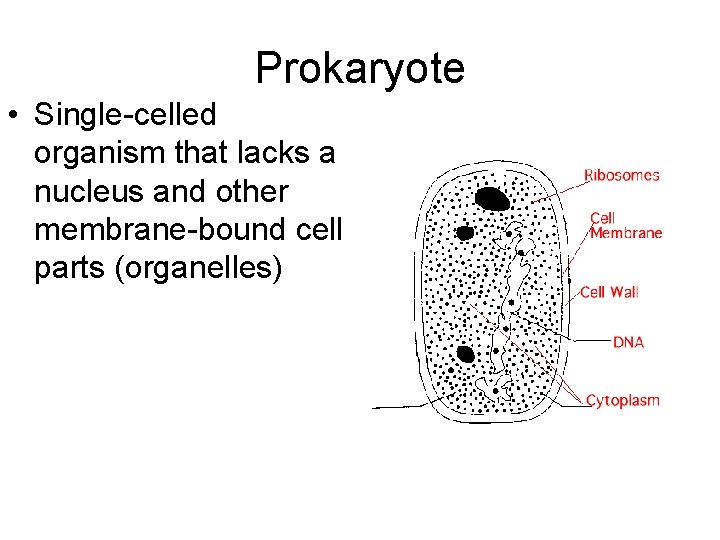 Prokaryote

• Single-celled organism that lacks a nucleus and other membrane-bound cell parts (organelles)

Ribosomes
Cell Membrane
Cell Wall
DNA
Cytoplasm